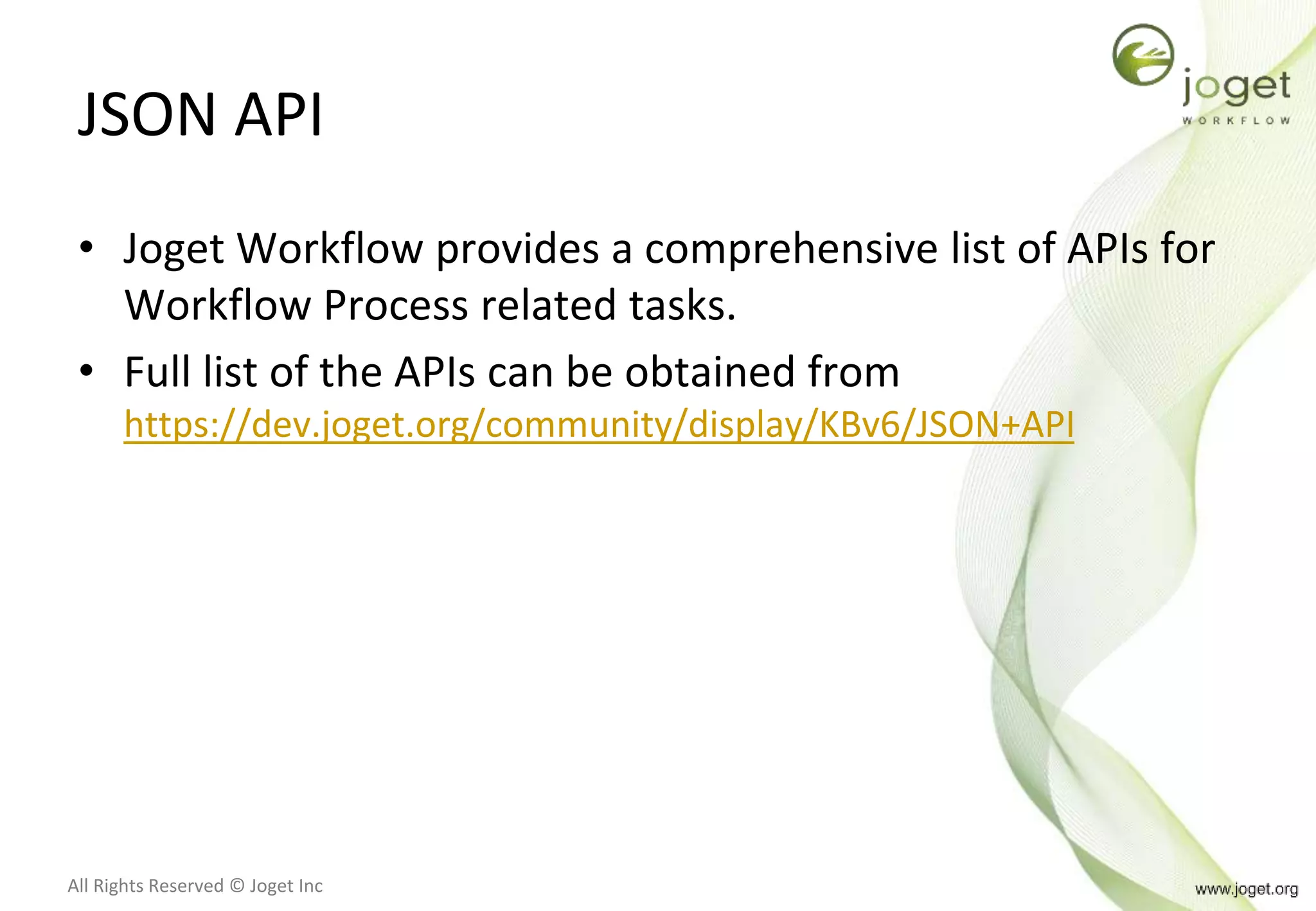 joget
WORKFLOW

JSON API

• Joget Workflow provides a comprehensive list of APIs for Workflow Process related tasks.
• Full list of the APIs can be obtained from https://dev.joget.org/community/display/KBv6/JSON+API

All Rights Reserved © Joget Inc

www.joget.org